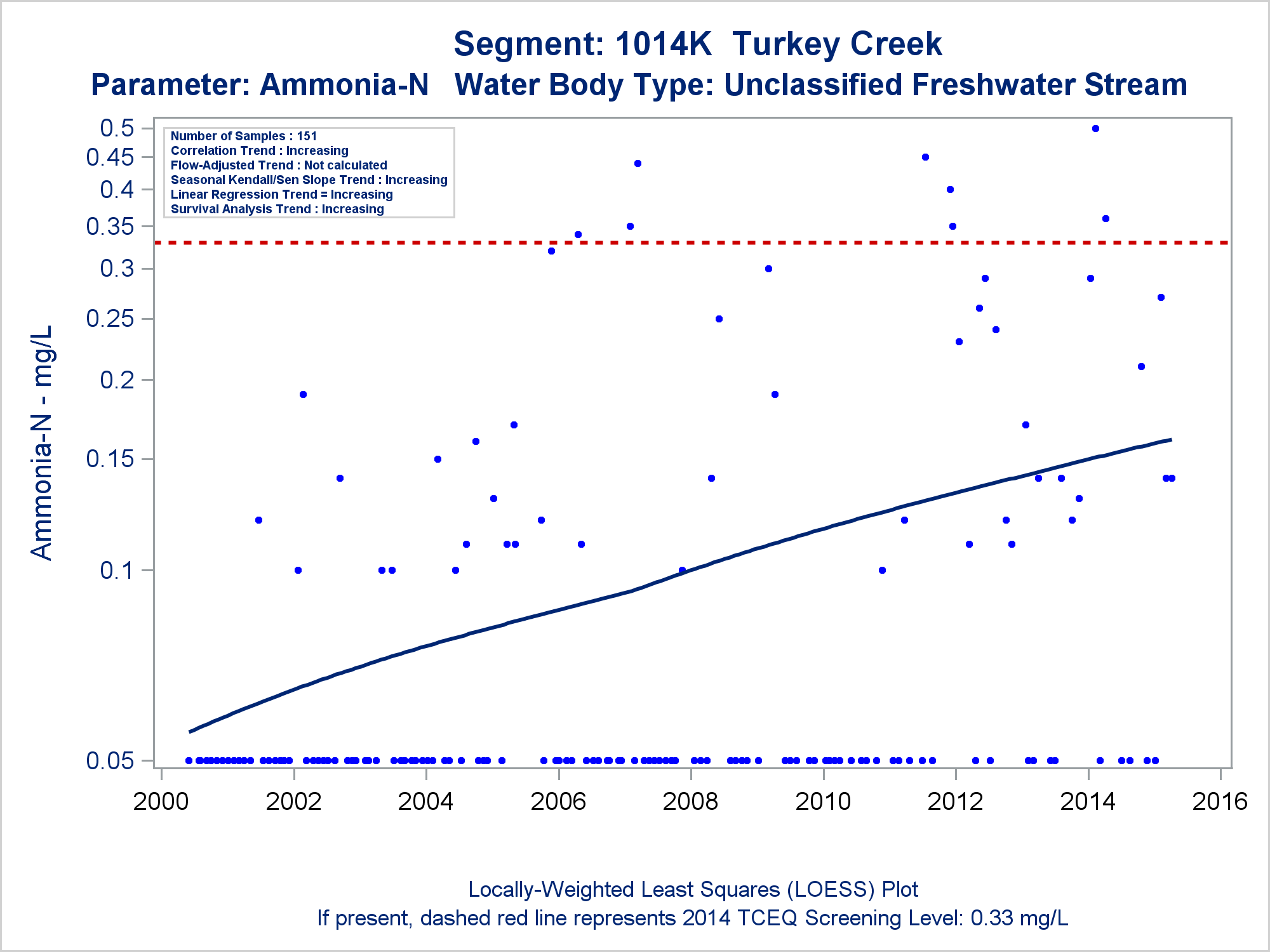 Segment: 1014K Turkey Creek
Parameter: Ammonia-N Water Body Type: Unclassified Freshwater Stream

Number of Samples : 151
Correlation Trend : Increasing
Flow-Adjusted Trend : Not calculated
Seasonal Kendall/Sen Slope Trend : Increasing
Linear Regression Trend = Increasing
Survival Analysis Trend : Increasing

Ammonia-N - mg/L

0.5
0.45
0.4
0.35
0.3
0.25
0.2
0.15
0.1
0.05

2000 2002 2004 2006 2008 2010 2012 2014 2016

Locally-Weighted Least Squares (LOESS) Plot
If present, dashed red line represents 2014 TCEQ Screening Level: 0.33 mg/L